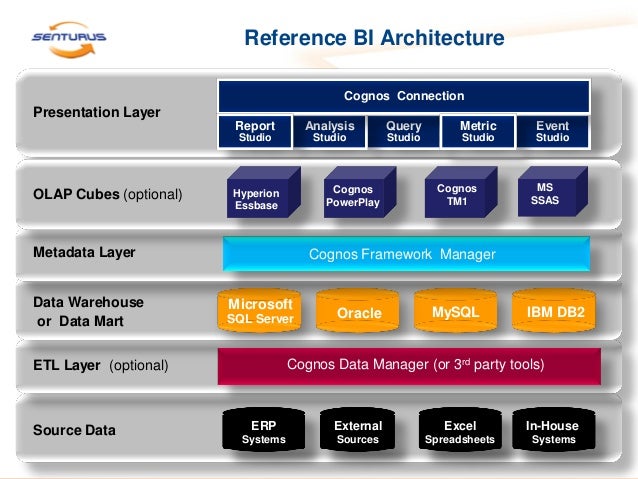 SENTURUS

Reference BI Architecture

Presentation Layer

Cognos Connection

Report Studio

Analysis Studio

Query Studio

Metric Studio

Event Studio

OLAP Cubes (optional)

Hyperion Essbase

Cognos PowerPlay

Cognos TM1

MS SSAS

Metadata Layer

Cognos Framework Manager

Data Warehouse or Data Mart

Microsoft SQL Server

Oracle

MySQL

IBM DB2

ETL Layer (optional)

Cognos Data Manager (or 3$^{rd}$ party tools)

Source Data

ERP Systems

External Sources

Excel Spreadsheets

In-House Systems